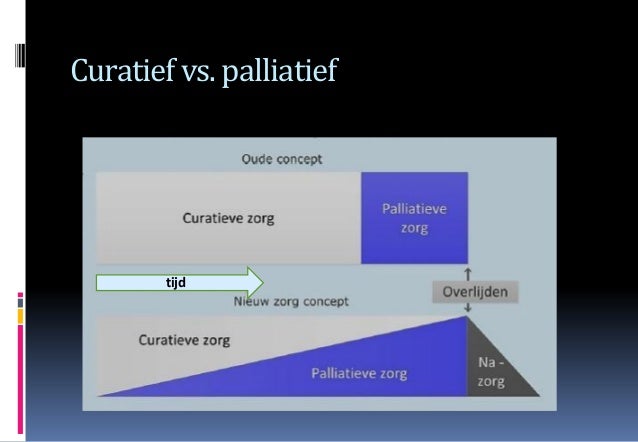 Curatief vs. palliatief

Oude concept

Curatieve zorg

Palliatieve zorg

tijd

Overlijden

Nieuw zorg concept

Curatieve zorg

Palliatieve zorg

Na - zorg